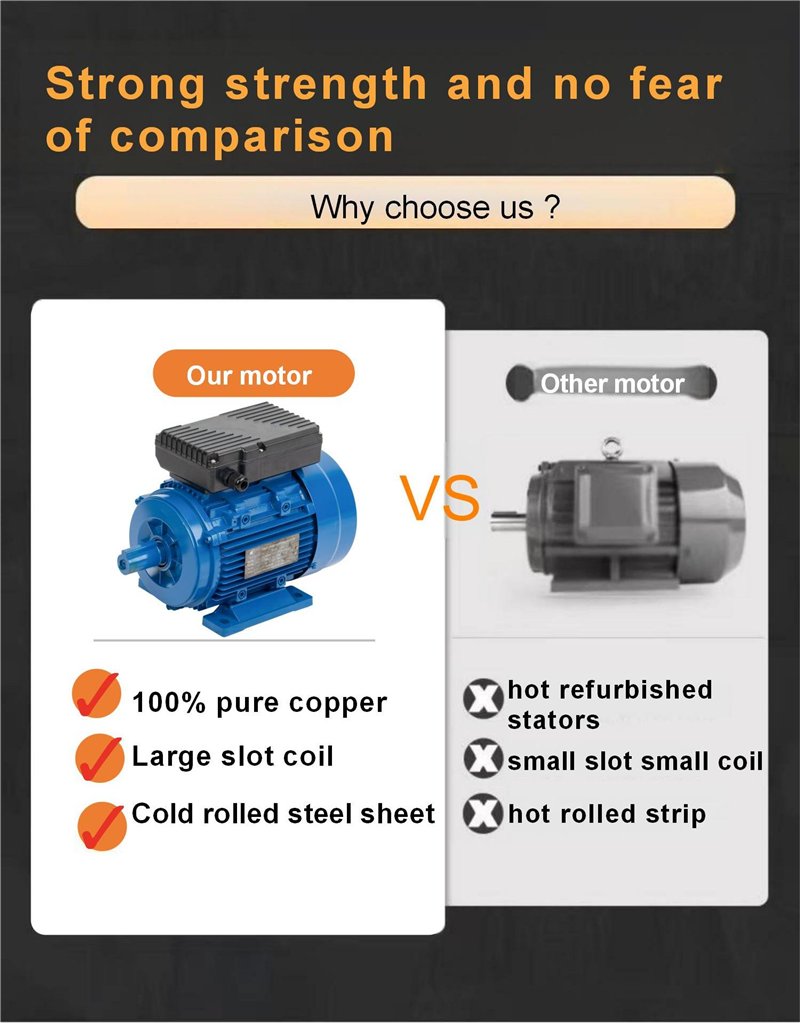 Strong strength and no fear of comparison

Why choose us ?

Our motor

100% pure copper

Large slot coil

Cold rolled steel sheet

VS

Other motor

hot refurbished stators

small slot small coil

hot rolled strip